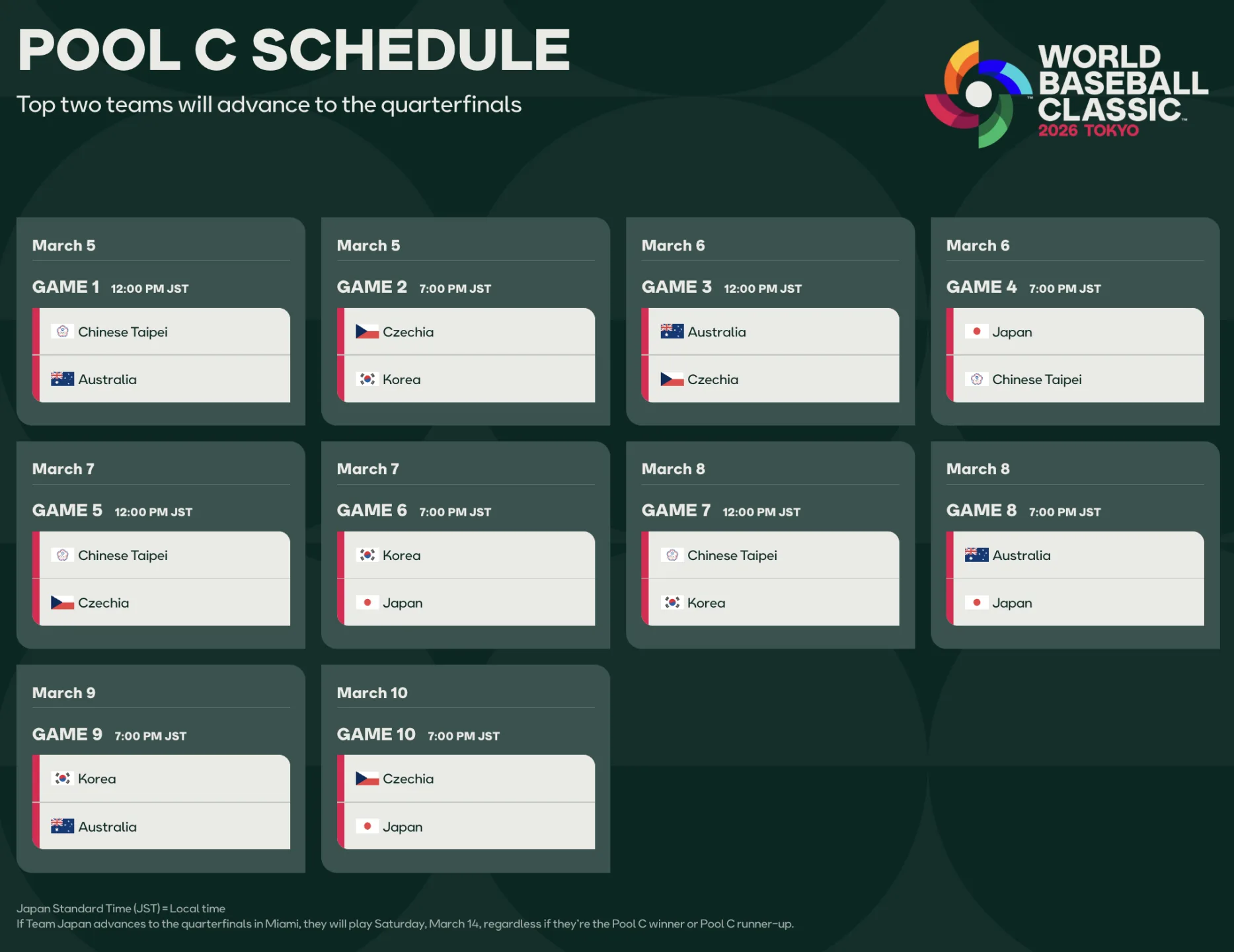 POOL C SCHEDULE

Top two teams will advance to the quarterfinals

WORLD BASEBALL CLASSIC™ 2026 TOKYO

March 5
GAME 1 12:00 PM JST
Chinese Taipei
Australia

March 5
GAME 2 7:00 PM JST
Czechia
Korea

March 6
GAME 3 12:00 PM JST
Australia
Czechia

March 6
GAME 4 7:00 PM JST
Japan
Chinese Taipei

March 7
GAME 5 12:00 PM JST
Chinese Taipei
Czechia

March 7
GAME 6 7:00 PM JST
Korea
Japan

March 8
GAME 7 12:00 PM JST
Chinese Taipei
Korea

March 8
GAME 8 7:00 PM JST
Australia
Japan

March 9
GAME 9 7:00 PM JST
Korea
Australia

March 10
GAME 10 7:00 PM JST
Czechia
Japan

Japan Standard Time (JST) = Local time
If Team Japan advances to the quarterfinals in Miami, they will play Saturday, March 14, regardless if they're the Pool C winner or Pool C runner-up.